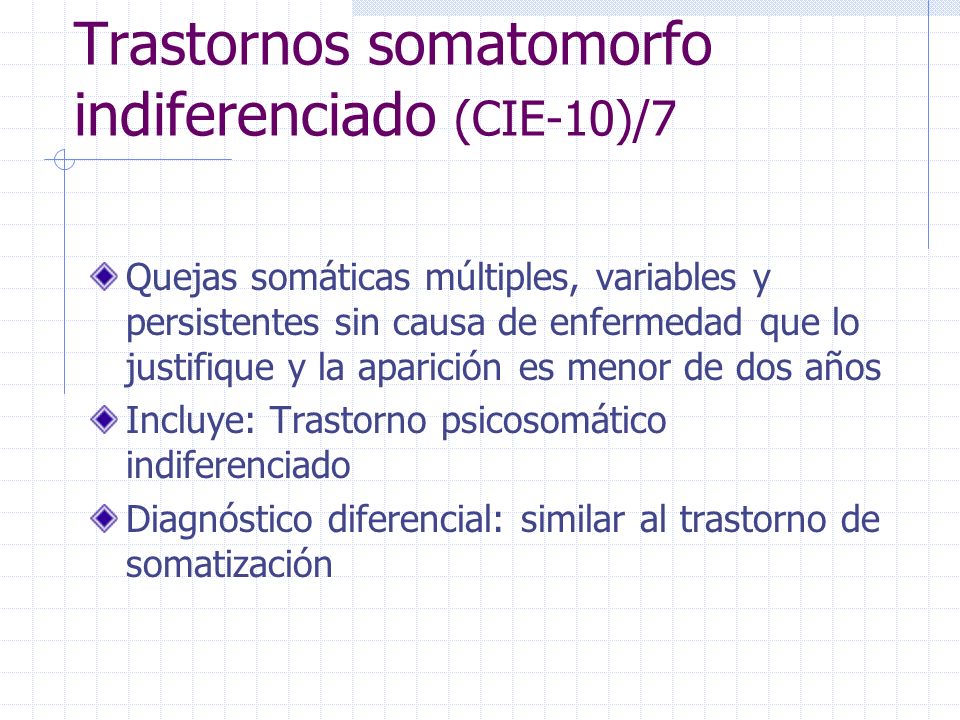 Trastornos somatomorfo indiferenciado (CIE-10)/7

Quejas somáticas múltiples, variables y persistentes sin causa de enfermedad que lo justifique y la aparición es menor de dos años

Incluye: Trastorno psicosomático indiferenciado

Diagnóstico diferencial: similar al trastorno de somatización